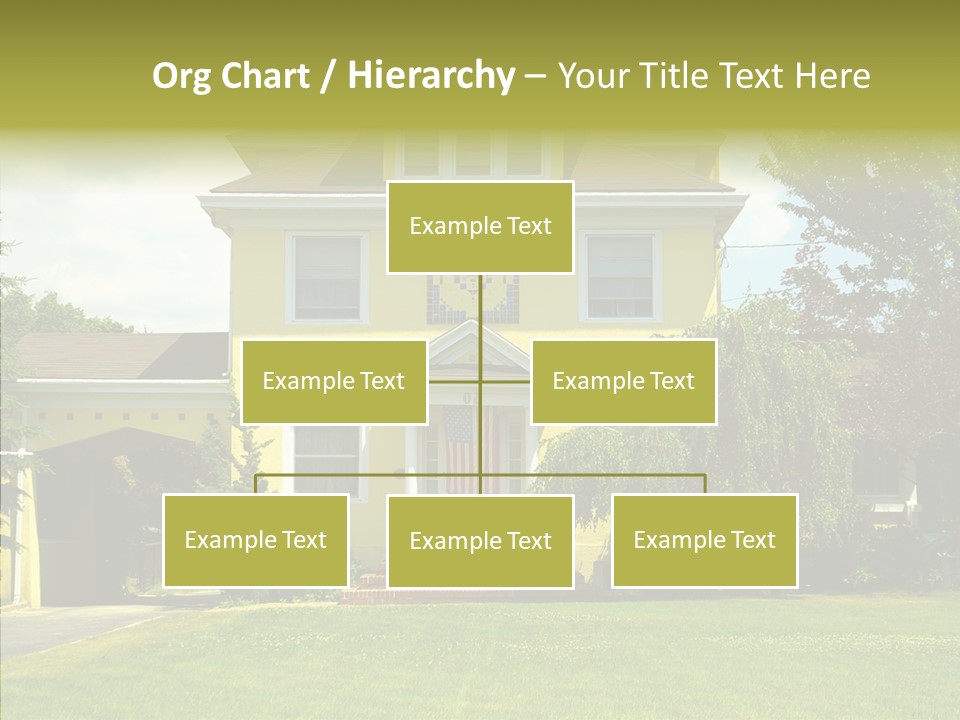 Org Chart / Hierarchy – Your Title Text Here

Example Text

Example Text

Example Text

Example Text

Example Text

Example Text